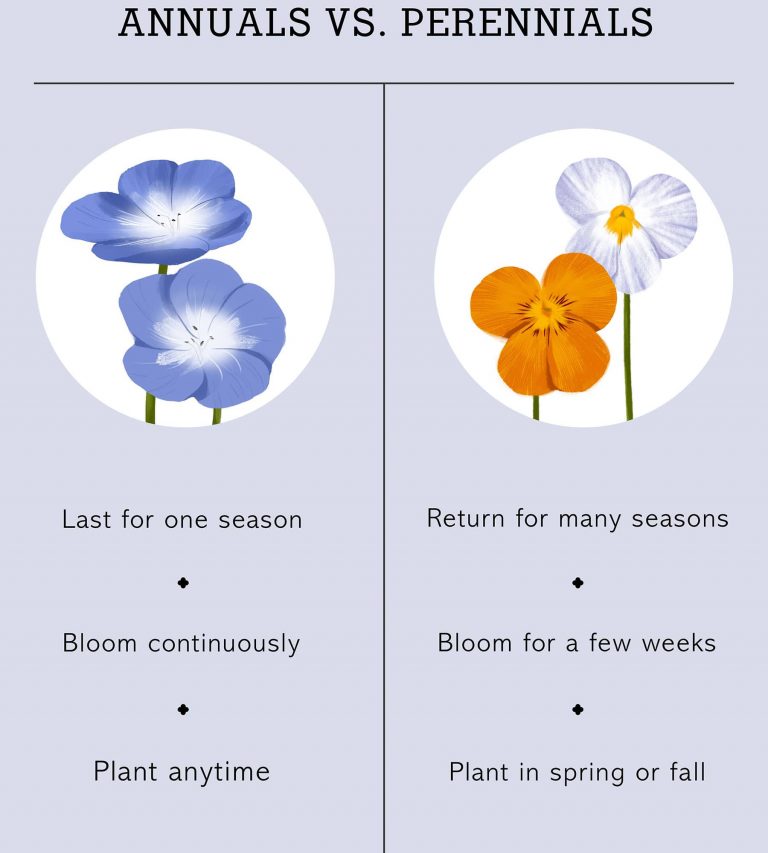 ANNUALS VS. PERENNIALS

Last for one season

Bloom continuously

Plant anytime

Return for many seasons

Bloom for a few weeks

Plant in spring or fall